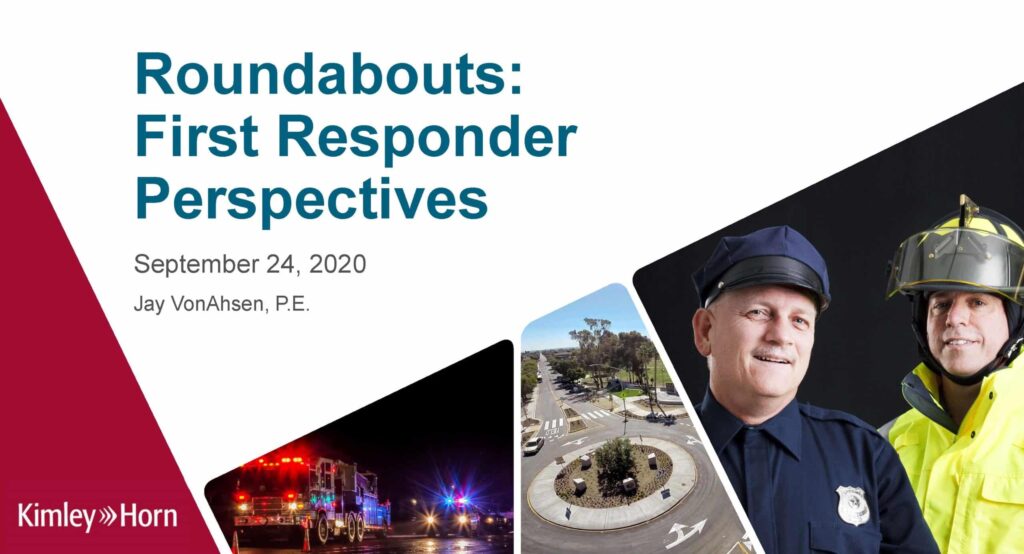 Roundabouts: First Responder Perspectives

September 24, 2020

Jay VonAhsen, P.E.

Kimley»Horn